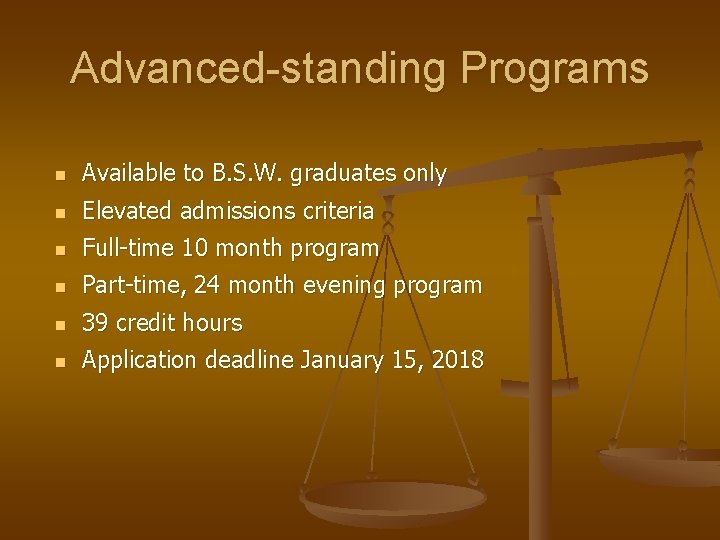 Advanced-standing Programs

- Available to B.S.W. graduates only
- Elevated admissions criteria
- Full-time 10 month program
- Part-time, 24 month evening program
- 39 credit hours
- Application deadline January 15, 2018